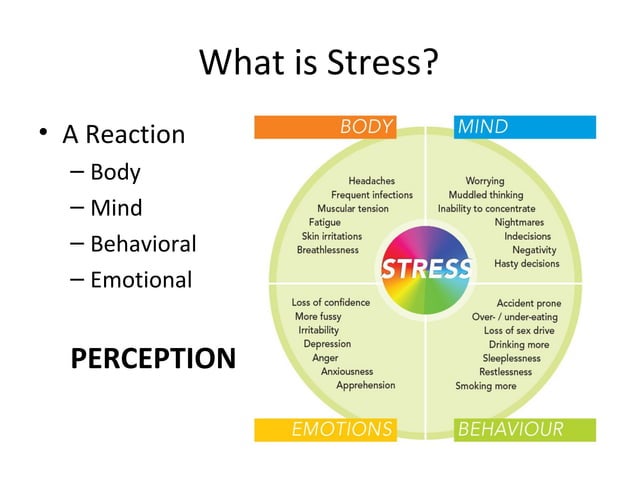 What is Stress?

• A Reaction
– Body
– Mind
– Behavioral
– Emotional

PERCEPTION

BODY

Headaches
Frequent infections
Muscular tension
Fatigue
Skin irritations
Breathlessness

MIND

Worrying
Muddled thinking
Inability to concentrate
Nightmares
Indecisions
Negativity
Hasty decisions

STRESS

Loss of confidence
More fussy
Irritability
Depression
Anger
Anxiousness
Apprehension

EMOTIONS

Accident prone
Over- / under-eating
Loss of sex drive
Drinking more
Sleeplessness
Restlessness
Smoking more

BEHAVIOUR